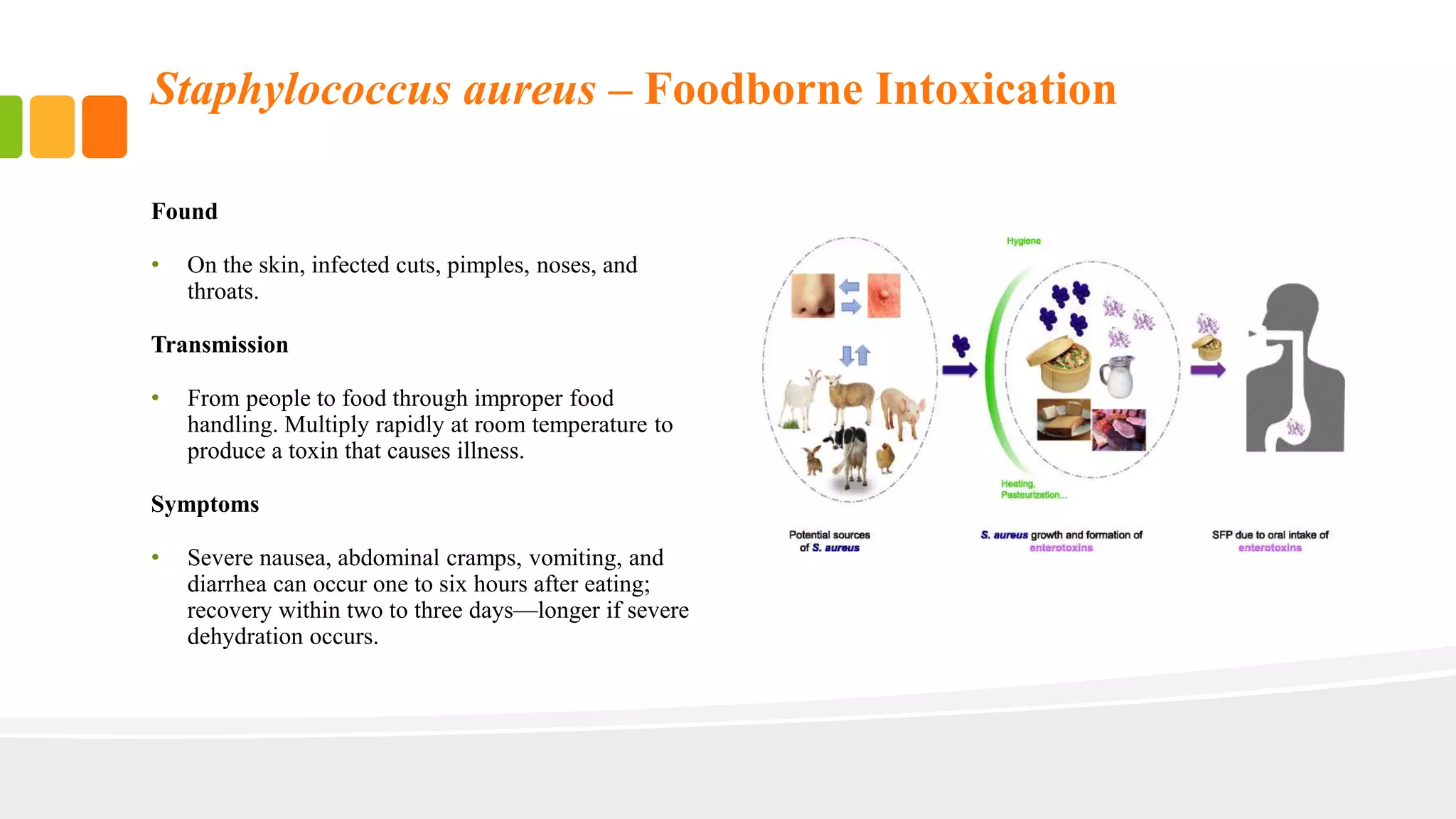 Staphylococcus aureus – Foodborne Intoxication

Found

• On the skin, infected cuts, pimples, noses, and throats.

Transmission

• From people to food through improper food handling. Multiply rapidly at room temperature to produce a toxin that causes illness.

Symptoms

• Severe nausea, abdominal cramps, vomiting, and diarrhea can occur one to six hours after eating; recovery within two to three days—longer if severe dehydration occurs.

Hygiene

Heating, Pasteurization...

Potential sources of S. aureus

S. aureus growth and formation of enterotoxins

SFP due to oral intake of enterotoxins